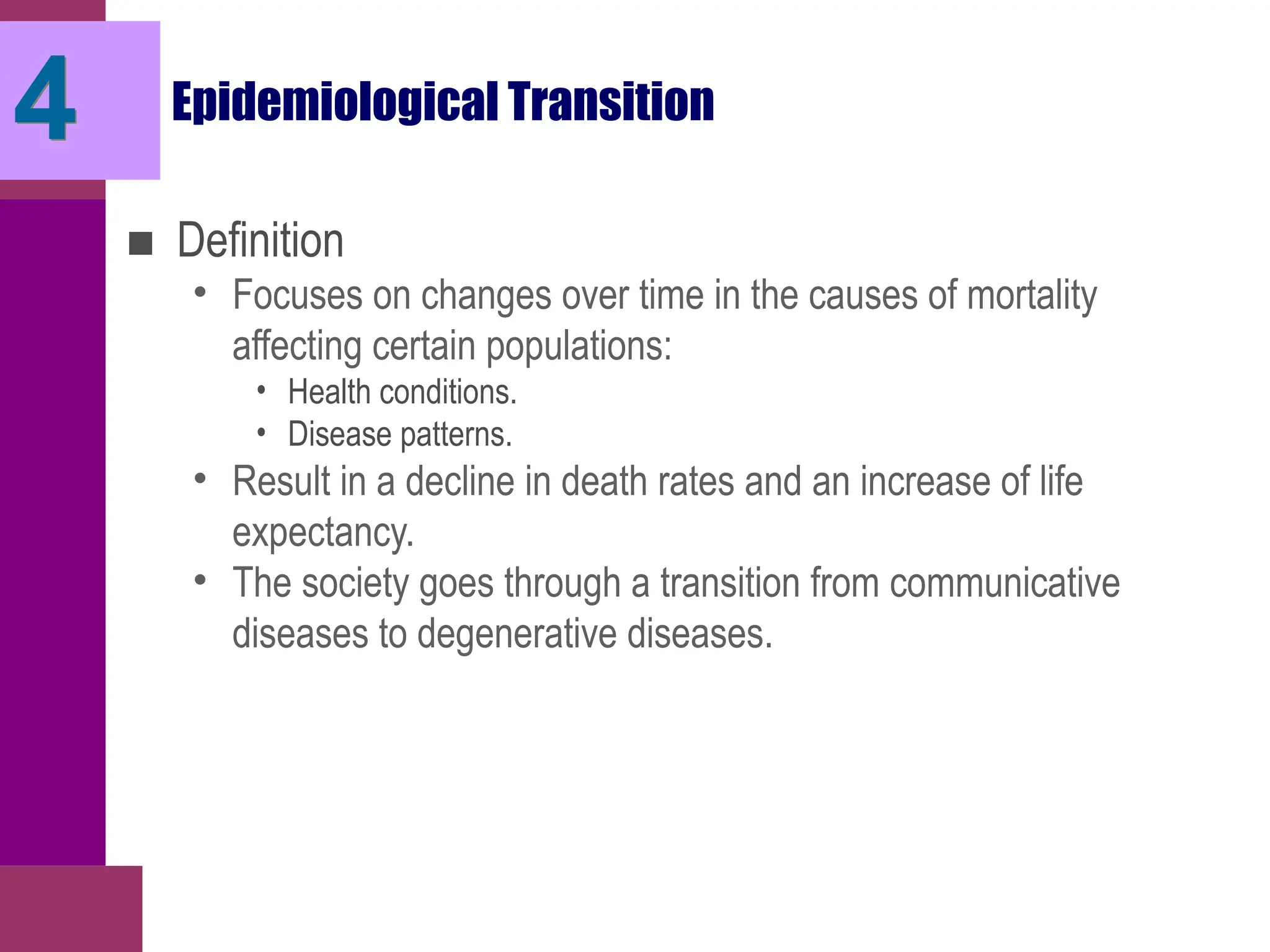 4

Epidemiological Transition

■ Definition
• Focuses on changes over time in the causes of mortality affecting certain populations:
• Health conditions.
• Disease patterns.
• Result in a decline in death rates and an increase of life expectancy.
• The society goes through a transition from communicative diseases to degenerative diseases.